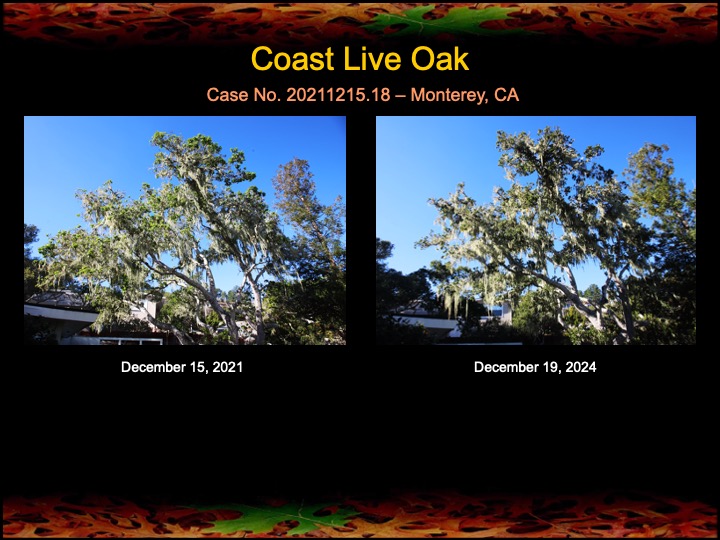 Coast Live Oak

Case No. 20211215.18 – Monterey, CA

December 15, 2021

December 19, 2024